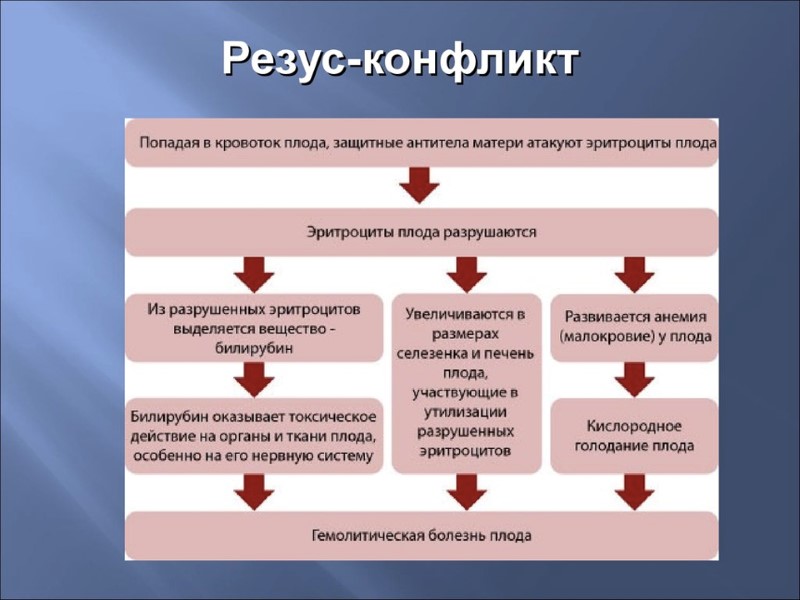 Резус-конфликт

Попадая в кровоток плода, защитные антитела матери атакуют эритроциты плода

Эритроциты плода разрушаются

Из разрушенных эритроцитов выделяется вещество - билирубин

Билирубин оказывает токсическое действие на органы и ткани плода, особенно на его нервную систему

Увеличиваются в размерах селезенка и печень плода, участвующие в утилизации разрушенных эритроцитов

Развивается анемия (малокровие) у плода

Кислородное голодание плода

Гемолитическая болезнь плода